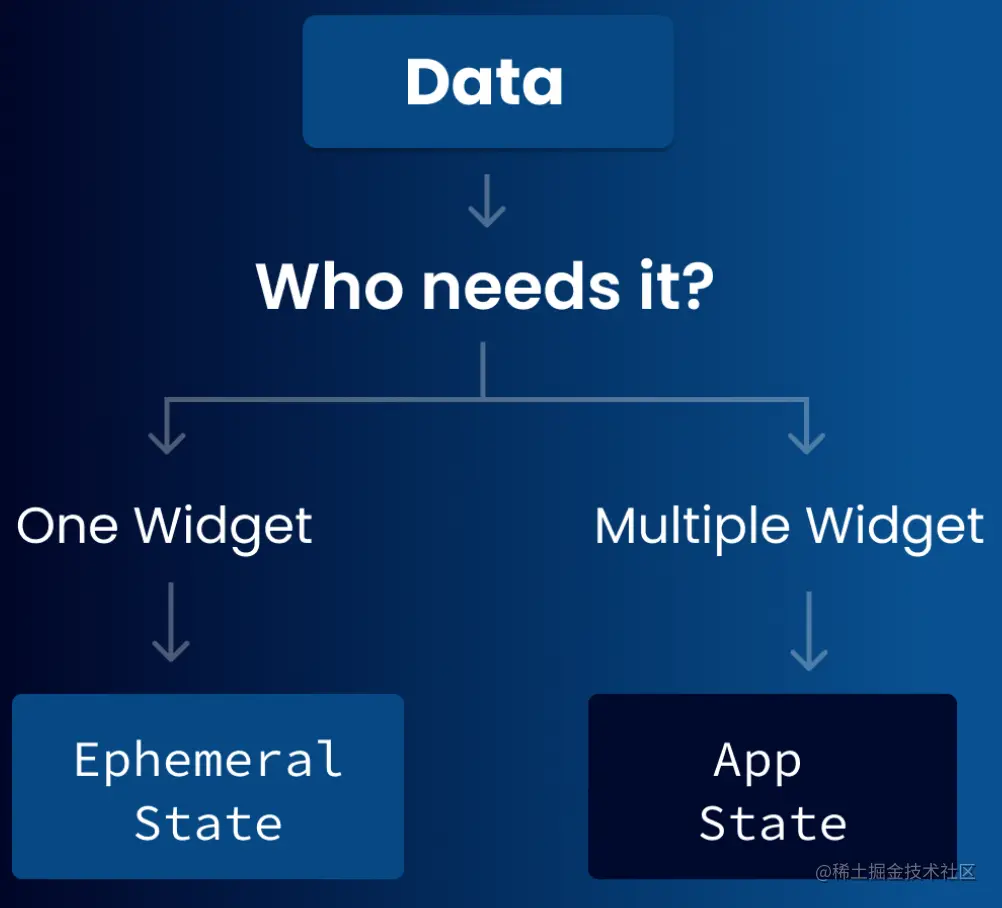 Data

Who needs it?

One Widget

Multiple Widget

Ephemeral State

App State

@稀土掘金技术社区